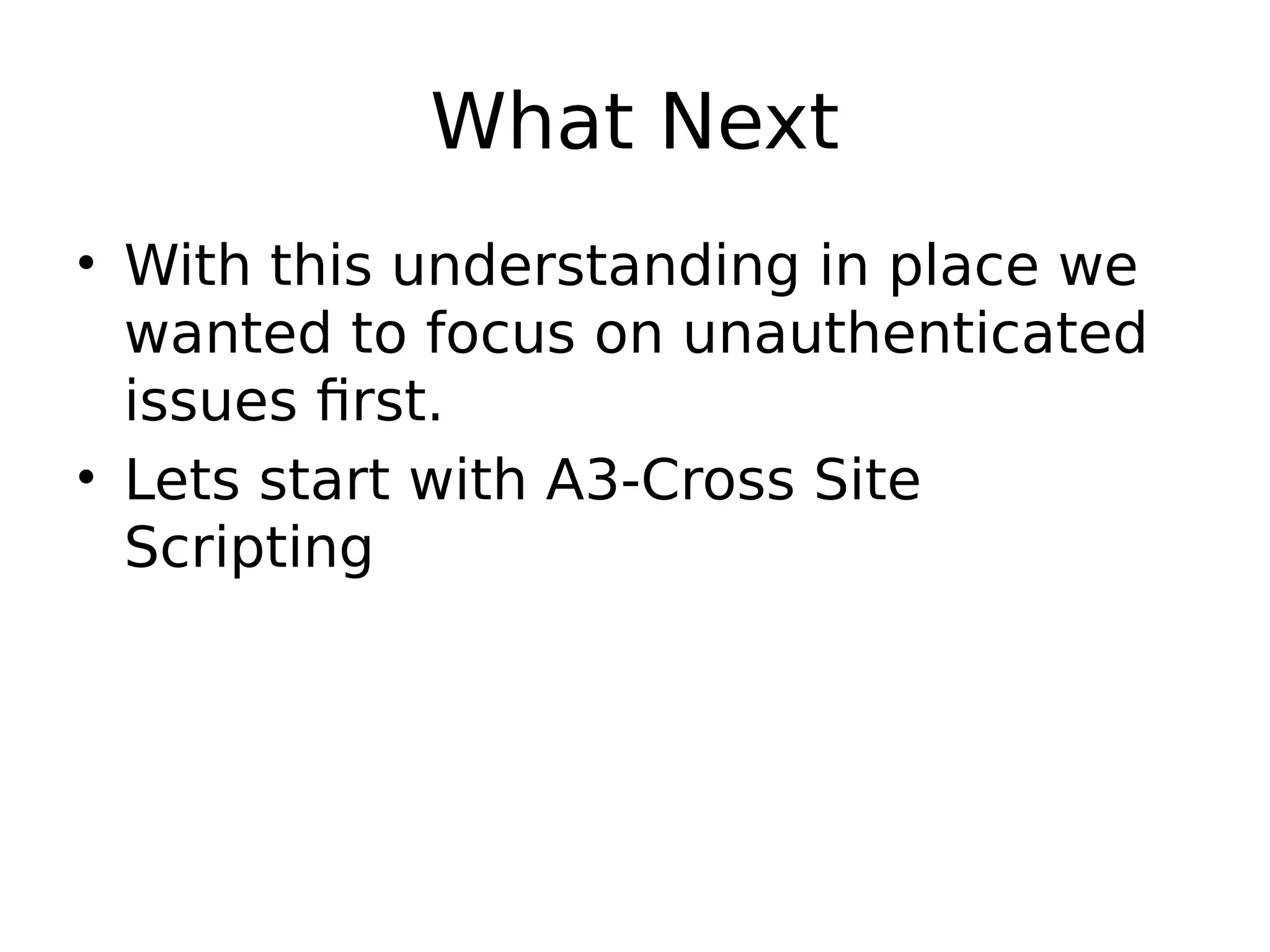 What Next

• With this understanding in place we wanted to focus on unauthenticated issues first.
• Lets start with A3-Cross Site Scripting